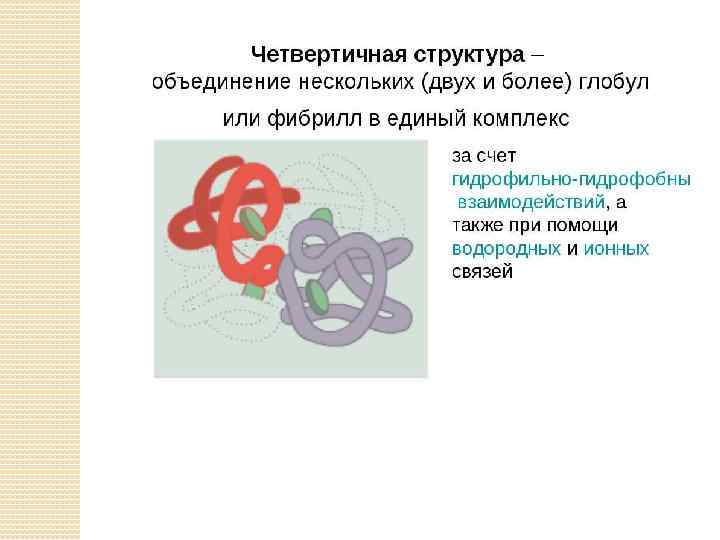 **Четвертичная структура** – объединение нескольких (двух и более) глобул или фибрилл в единый комплекс

за счет гидрофильно-гидрофобны взаимодействий, а также при помощи водородных и ионных связей